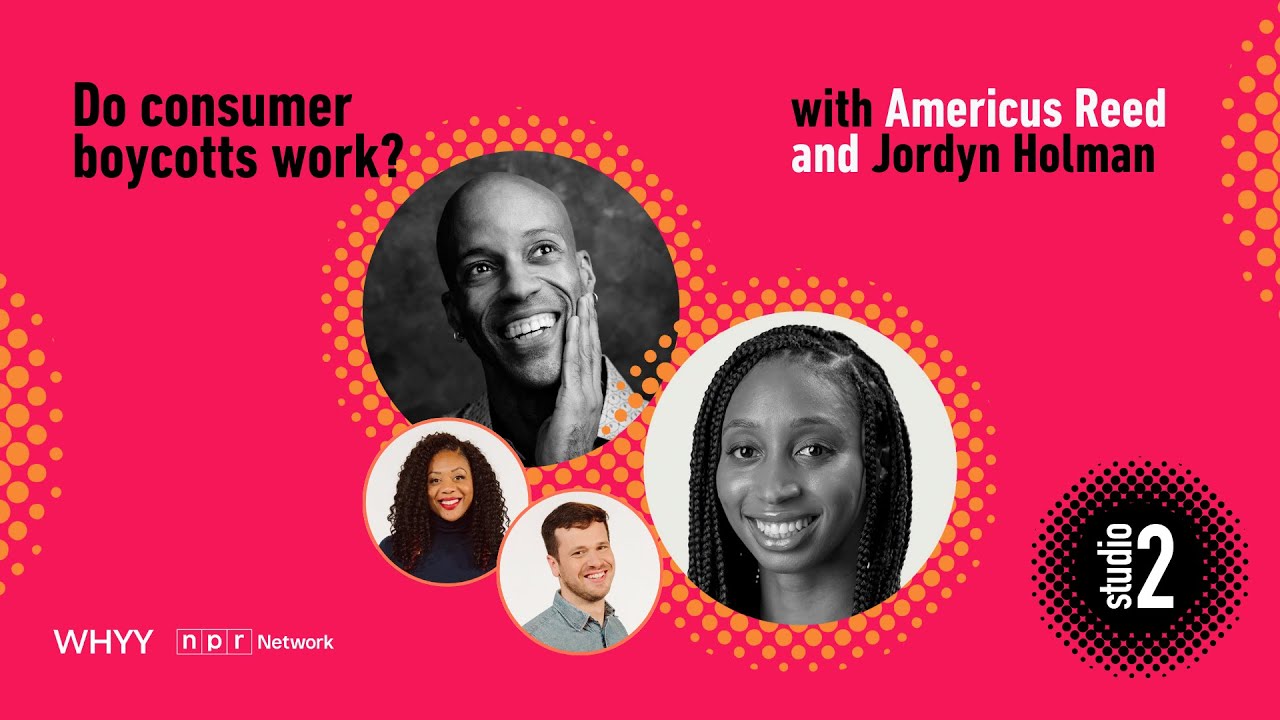 Do consumer boycotts work?

with Americus Reed and Jordyn Holman

studio 2

WHYY npr Network